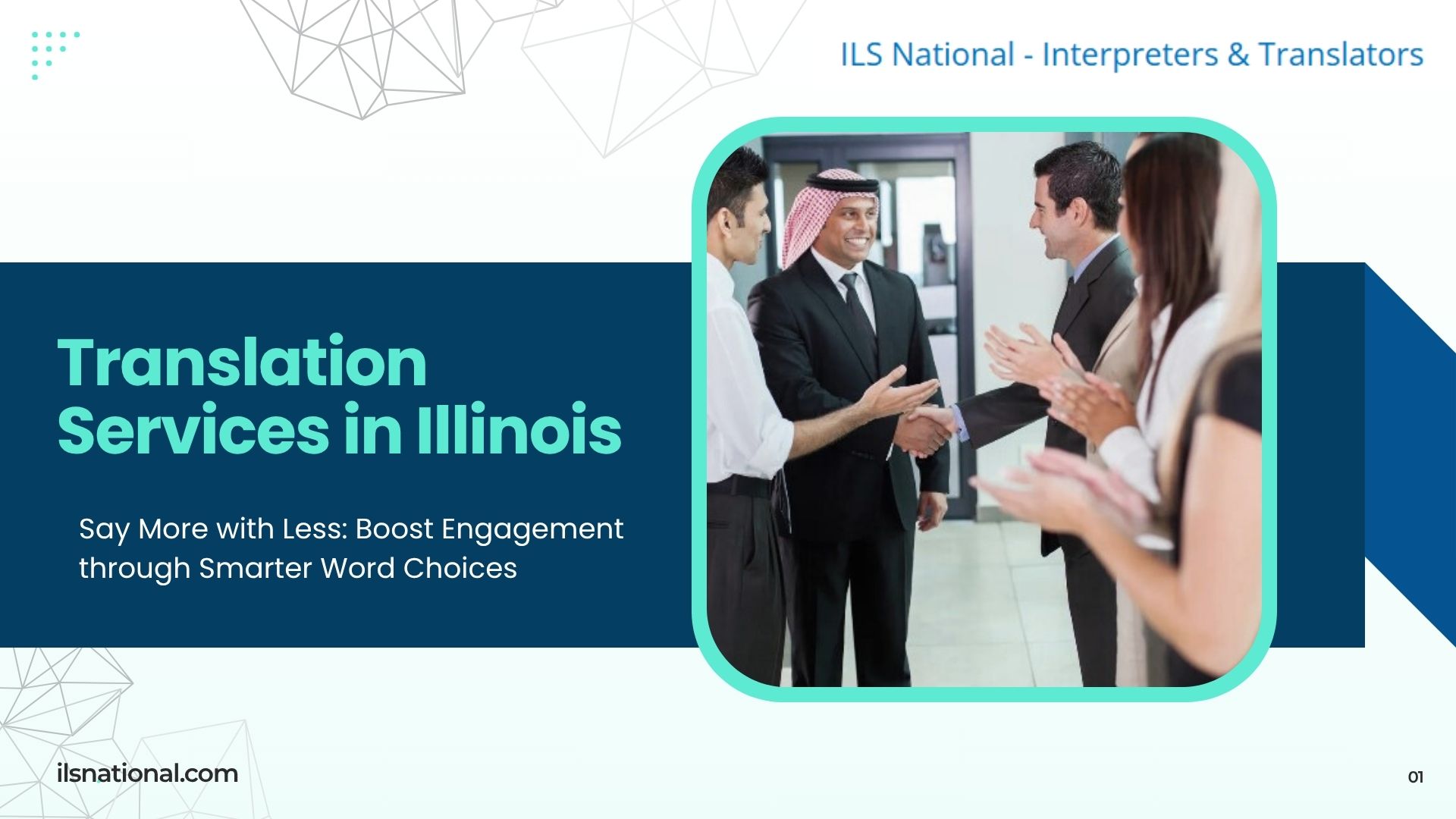 ILS National - Interpreters & Translators

Translation Services in Illinois

Say More with Less: Boost Engagement through Smarter Word Choices

ilsnational.com

01